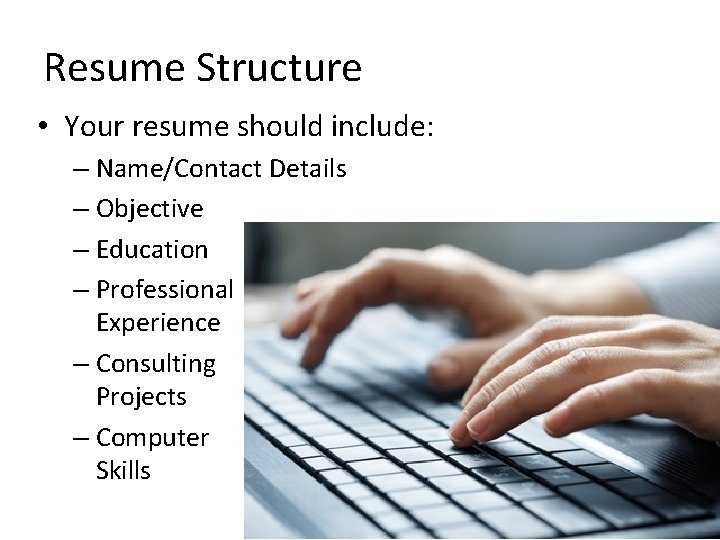 Resume Structure

• Your resume should include:
– Name/Contact Details
– Objective
– Education
– Professional Experience
– Consulting Projects
– Computer Skills